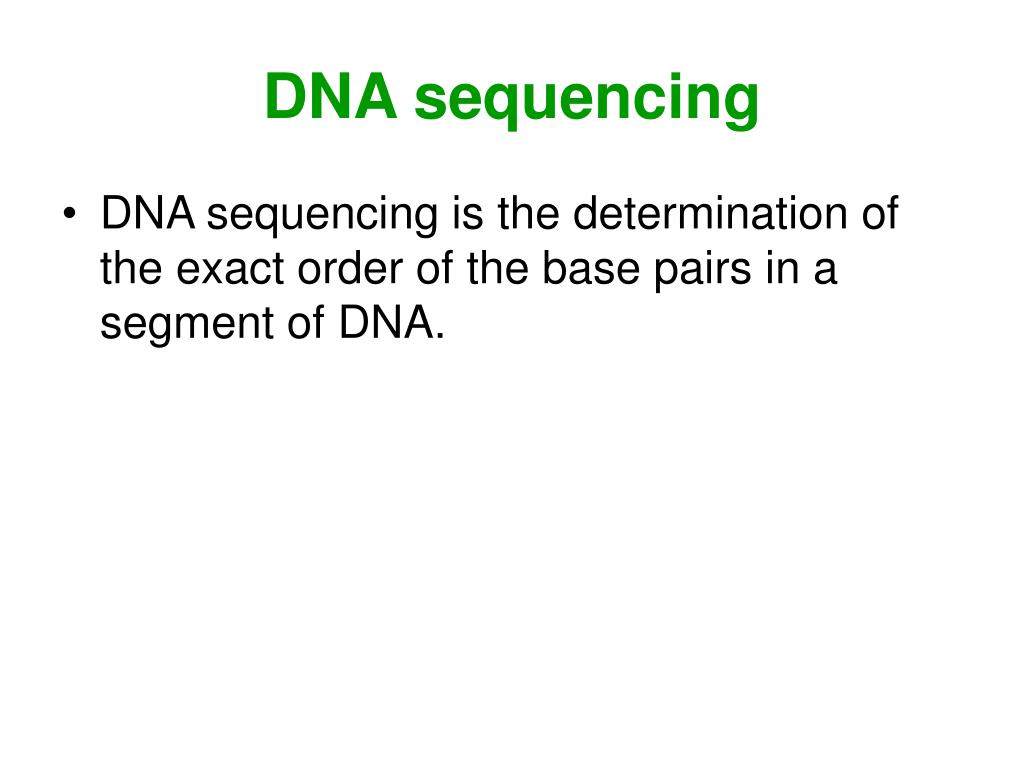 DNA sequencing

• DNA sequencing is the determination of the exact order of the base pairs in a segment of DNA.